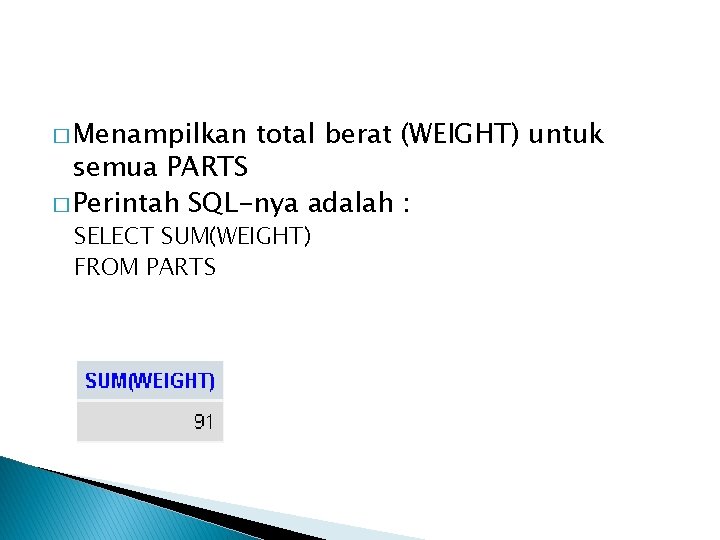 □ Menampilkan total berat (WEIGHT) untuk semua PARTS

□ Perintah SQL-nya adalah :

SELECT SUM(WEIGHT)
FROM PARTS

| SUM(WEIGHT) |
|---|
| 91 |